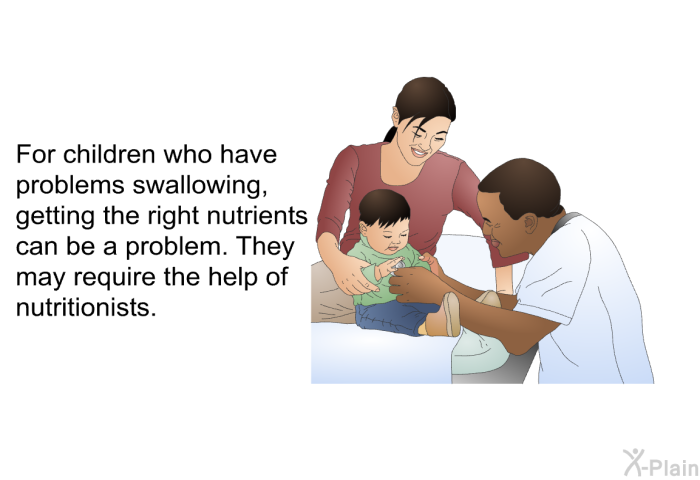 For children who have problems swallowing, getting the right nutrients can be a problem. They may require the help of nutritionists.

X-Plain